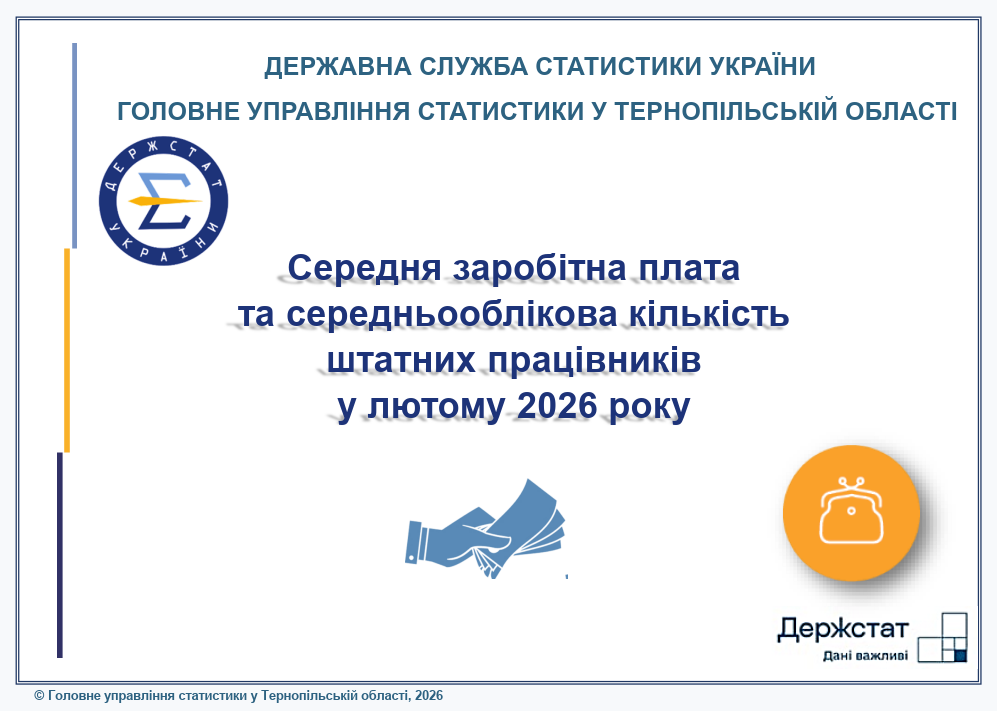 ДЕРЖАВНА СЛУЖБА СТАТИСТИКИ УКРАЇНИ
ГОЛОВНЕ УПРАВЛІННЯ СТАТИСТИКИ У ТЕРНОПІЛЬСЬКІЙ ОБЛАСТІ

ДЕРЖСТАТ
УКРАЇНИ

Середня заробітна плата
та середньооблікова кількість
штатних працівників
у лютому 2026 року

Держстат
Дані важливі

© Головне управління статистики у Тернопільській області, 2026